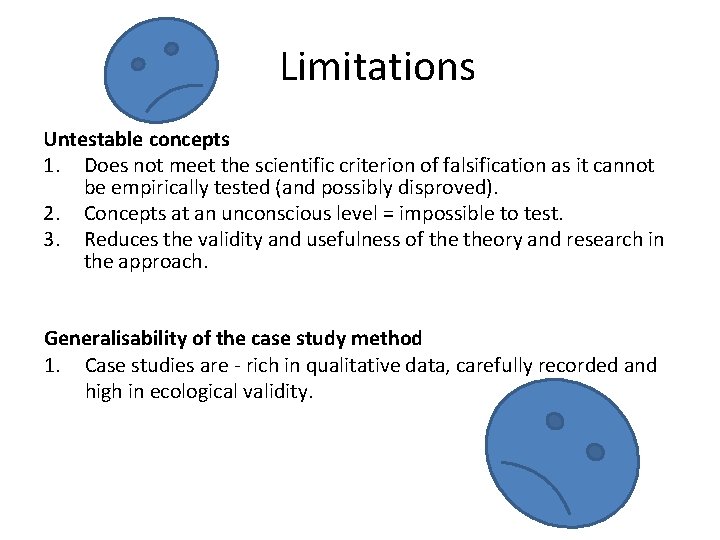 Limitations

Untestable concepts

1. Does not meet the scientific criterion of falsification as it cannot be empirically tested (and possibly disproved).
2. Concepts at an unconscious level = impossible to test.
3. Reduces the validity and usefulness of the theory and research in the approach.

Generalisability of the case study method

1. Case studies are - rich in qualitative data, carefully recorded and high in ecological validity.